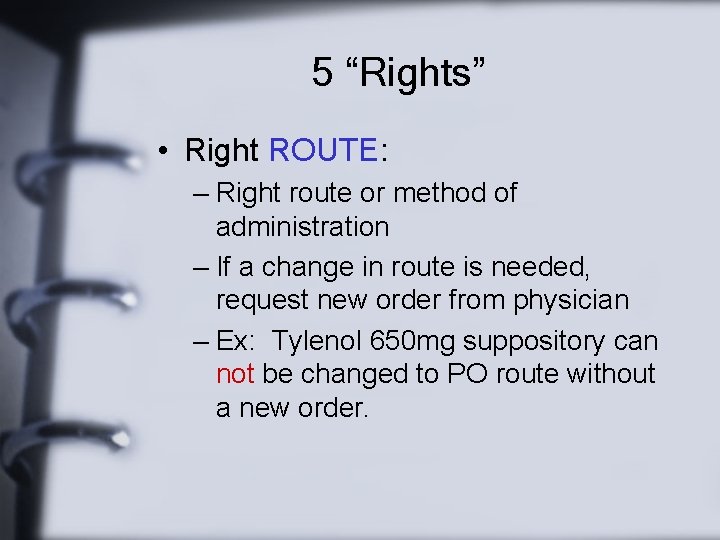 5 “Rights”

• Right ROUTE:

– Right route or method of administration

– If a change in route is needed, request new order from physician

– Ex: Tylenol 650mg suppository can not be changed to PO route without a new order.